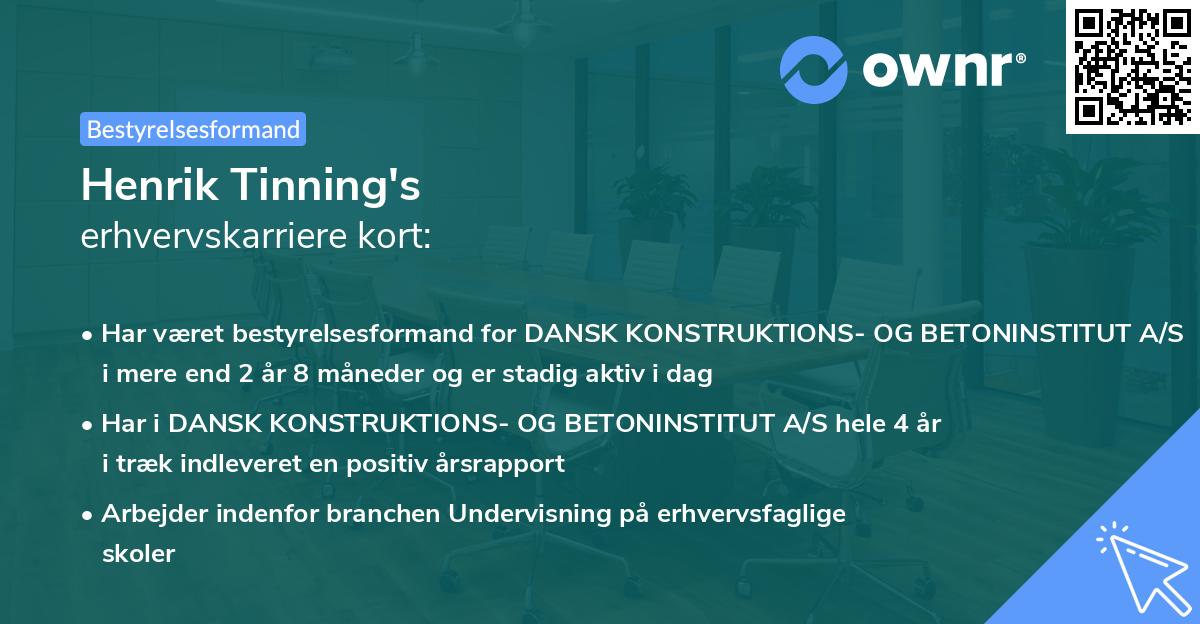 ownr®

Bestyrelsesformand

Henrik Tinning's
erhvervskarriere kort:

• Har været bestyrelsesformand for DANSK KONSTRUKTIONS- OG BETONINSTITUT A/S i mere end 2 år 8 måneder og er stadig aktiv i dag

• Har i DANSK KONSTRUKTIONS- OG BETONINSTITUT A/S hele 4 år i træk indleveret en positiv årsrapport

• Arbejder indenfor branchen Undervisning på erhvervsfaglige skoler